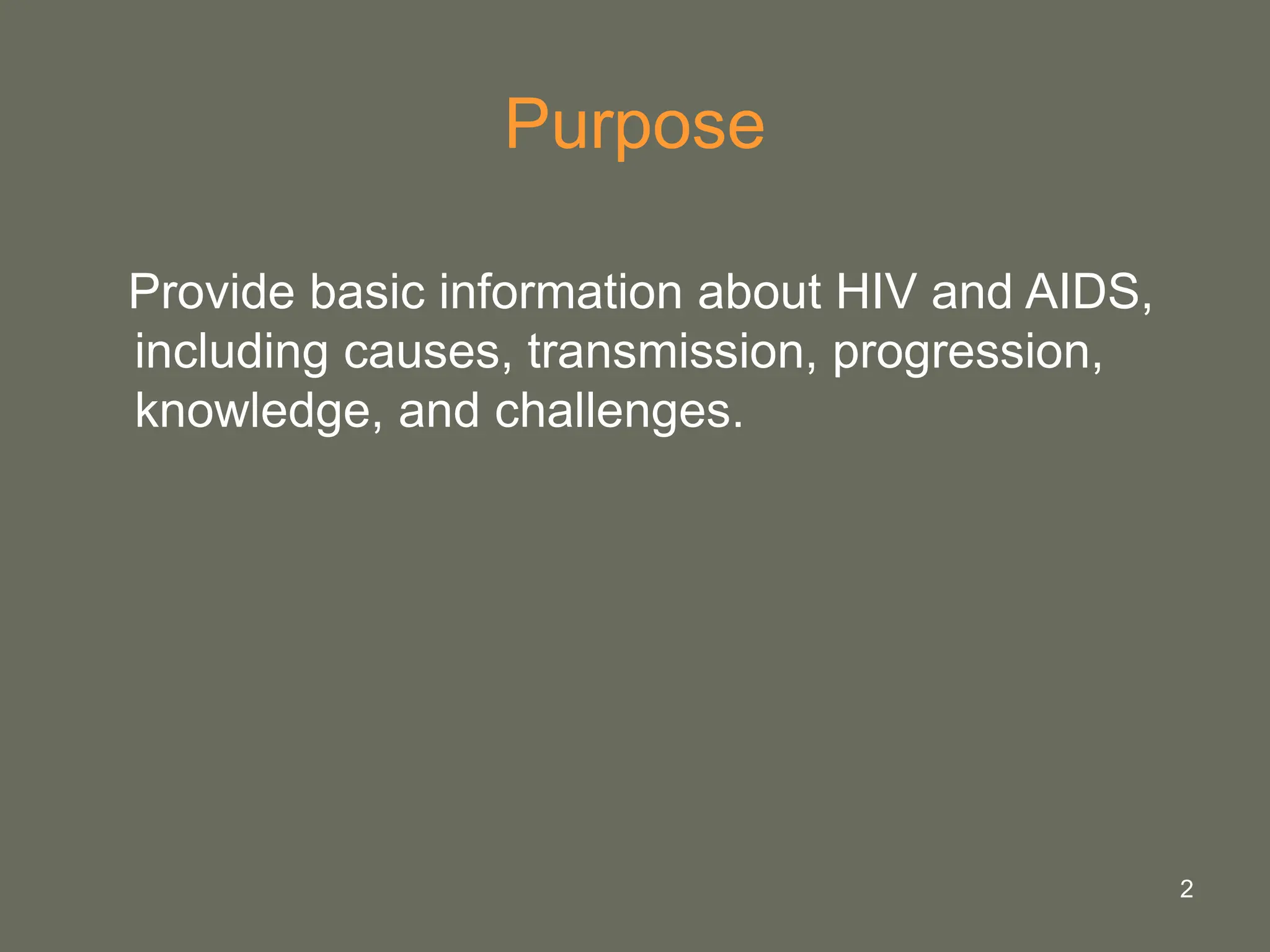 Purpose

Provide basic information about HIV and AIDS, including causes, transmission, progression, knowledge, and challenges.

2